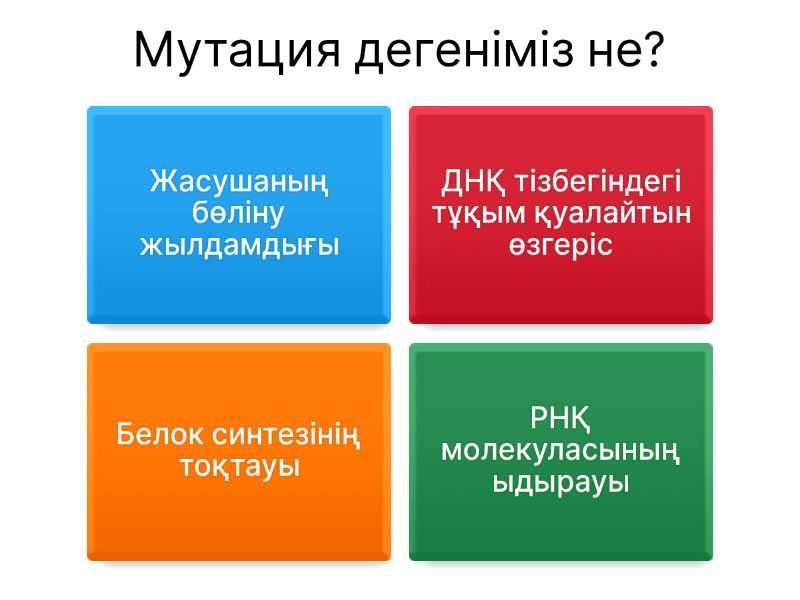 Мутация дегеніміз не?

Жасушаның бөліну жылдамдығы

ДНҚ тізбегіндегі тұқым қуалайтын өзгеріс

Белок синтезінің тоқтауы

РНҚ молекуласының ыдырауы